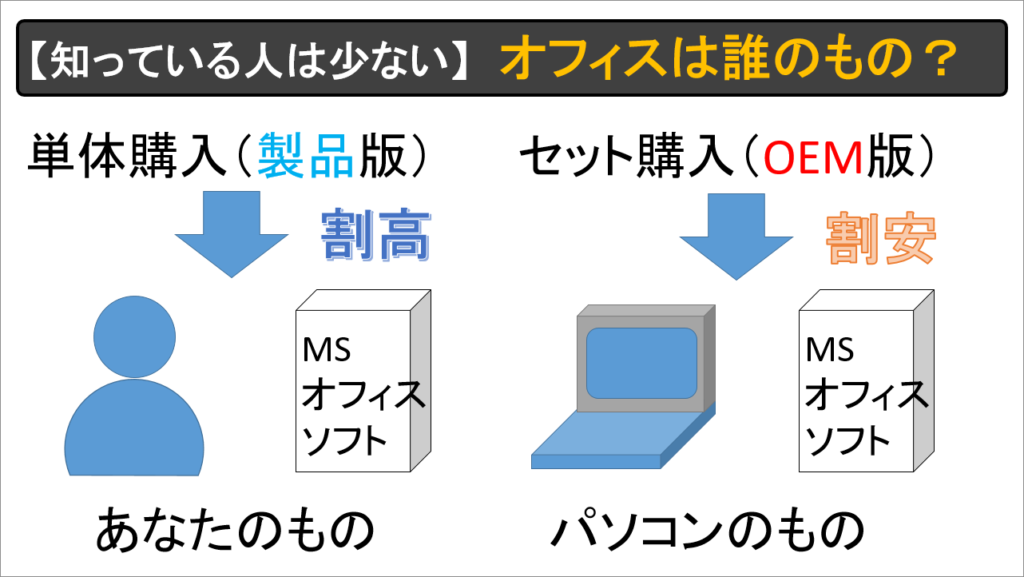 【知っている人は少ない】 オフィスは誰のもの？

単体購入（製品版）

割高

MS
オフィス
ソフト

あなたのもの

セット購入（OEM版）

割安

MS
オフィス
ソフト

パソコンのもの